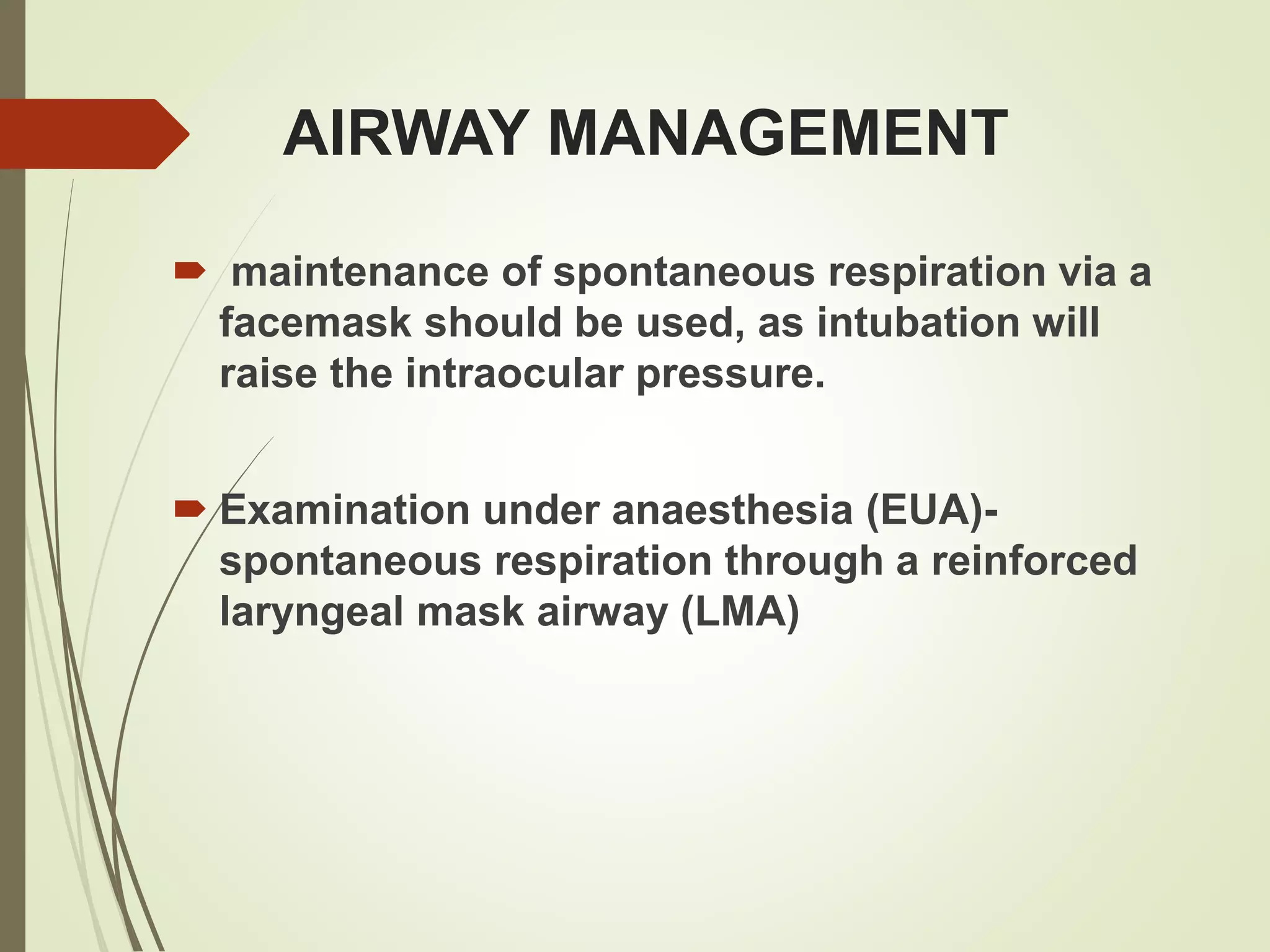 AIRWAY MANAGEMENT

maintenance of spontaneous respiration via a facemask should be used, as intubation will raise the intraocular pressure.

Examination under anaesthesia (EUA)- spontaneous respiration through a reinforced laryngeal mask airway (LMA)